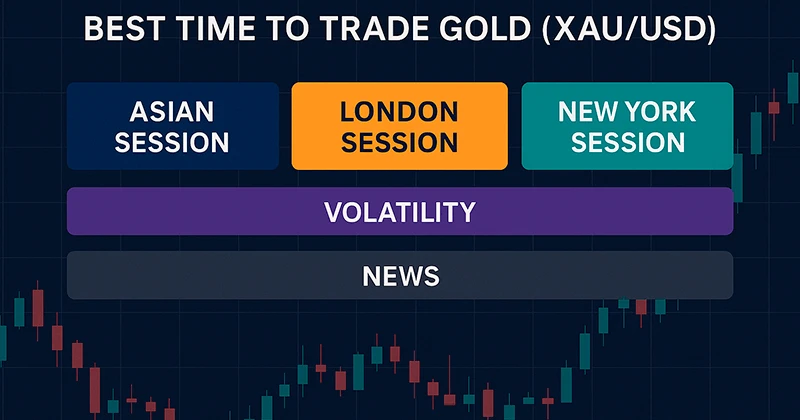 BEST TIME TO TRADE GOLD (XAU/USD)

ASIAN SESSION

LONDON SESSION

NEW YORK SESSION

VOLATILITY

NEWS